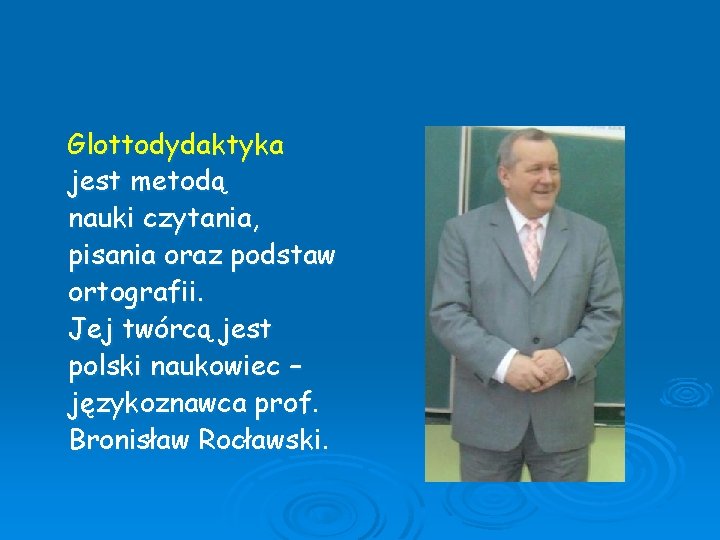 Glottodydaktyka jest metodą nauki czytania, pisania oraz podstaw ortografii. Jej twórcą jest polski naukowiec – językoznawca prof. Bronisław Rocławski.